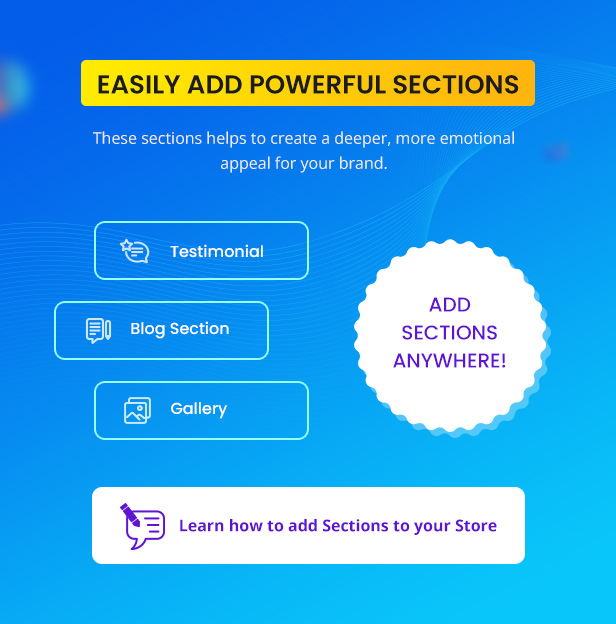 EASILY ADD POWERFUL SECTIONS

These sections helps to create a deeper, more emotional appeal for your brand.

Testimonial

Blog Section

Gallery

ADD SECTIONS ANYWHERE!

Learn how to add Sections to your Store